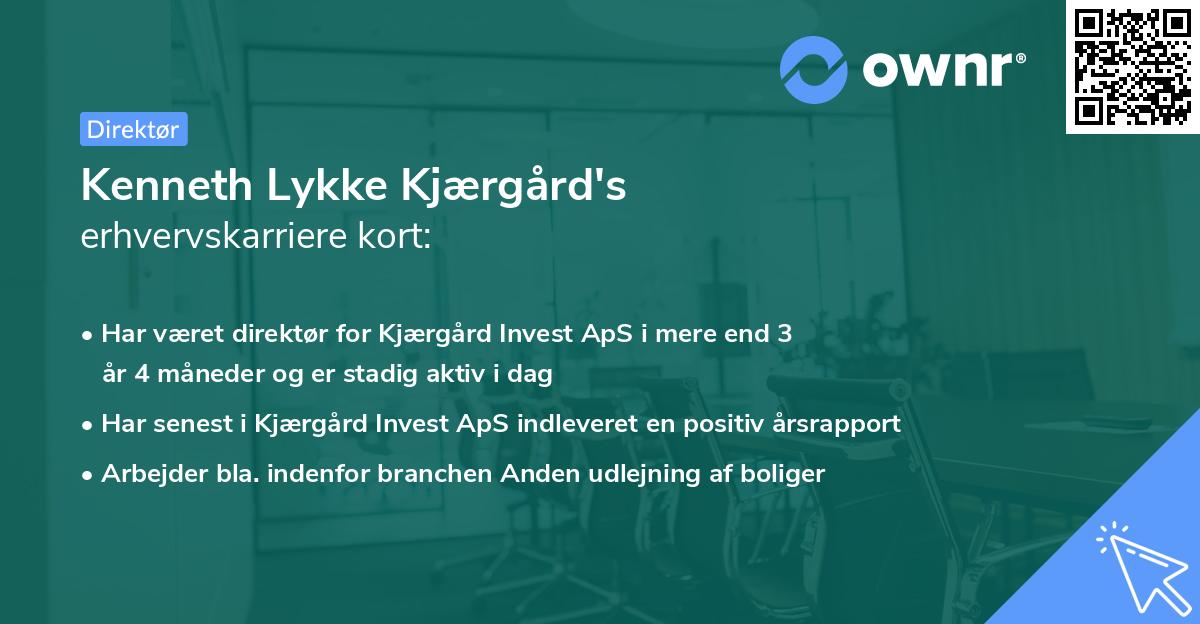 ownr®

Direktør

Kenneth Lykke Kjærgård's
erhvervskarriere kort:

• Har været direktør for Kjærgård Invest ApS i mere end 3 år 4 måneder og er stadig aktiv i dag
• Har senest i Kjærgård Invest ApS indleveret en positiv årsrapport
• Arbejder bla. indenfor branchen Anden udlejning af boliger